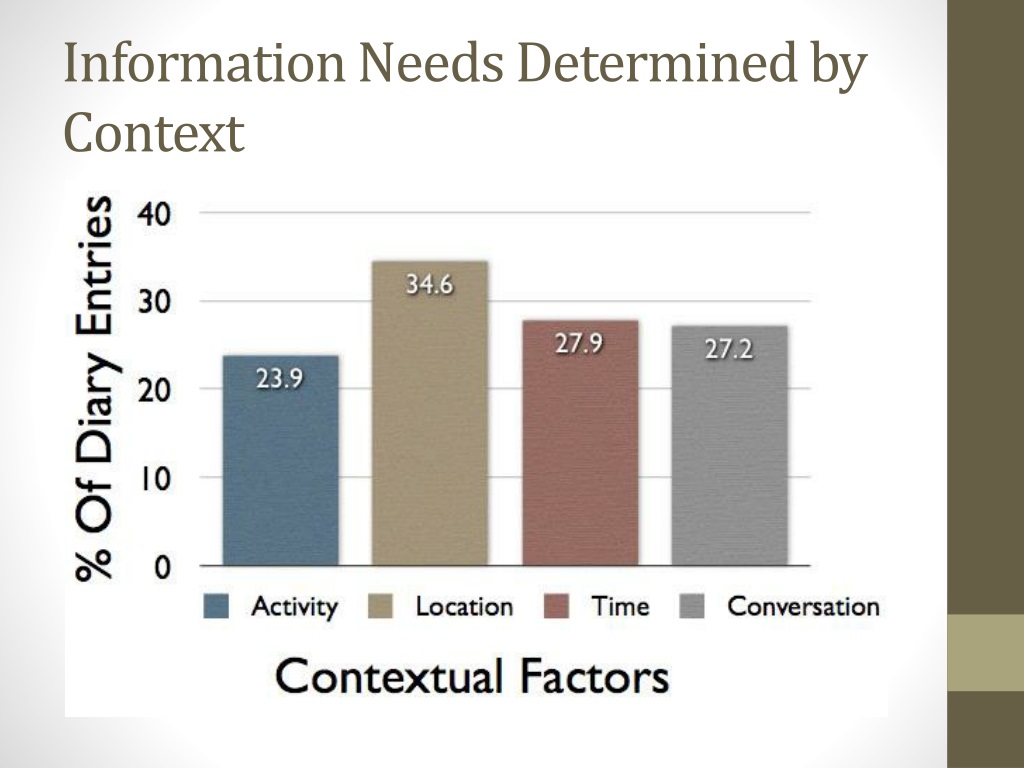 Information Needs Determined by Context

% Of Diary Entries

40
30
20
10
0

23.9
34.6
27.9
27.2

Activity
Location
Time
Conversation

Contextual Factors